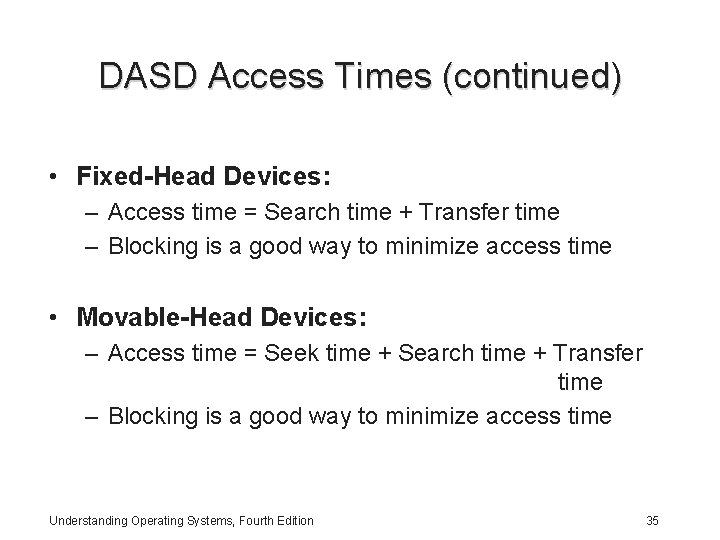 DASD Access Times (continued)

• Fixed-Head Devices:
– Access time = Search time + Transfer time
– Blocking is a good way to minimize access time

• Movable-Head Devices:
– Access time = Seek time + Search time + Transfer time
– Blocking is a good way to minimize access time

Understanding Operating Systems, Fourth Edition

35